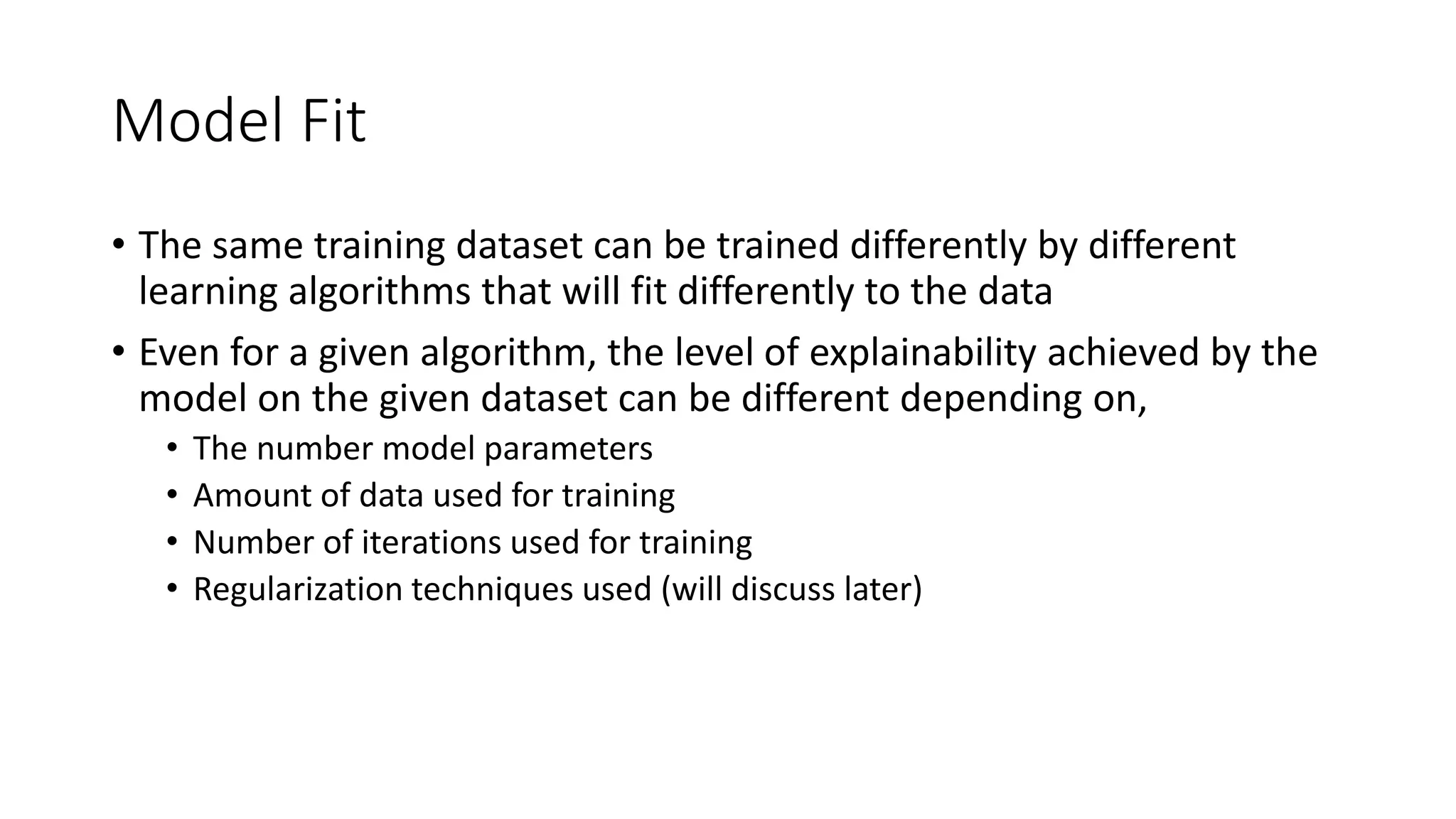 Model Fit

• The same training dataset can be trained differently by different learning algorithms that will fit differently to the data

• Even for a given algorithm, the level of explainability achieved by the model on the given dataset can be different depending on,
  • The number model parameters
  • Amount of data used for training
  • Number of iterations used for training
  • Regularization techniques used (will discuss later)